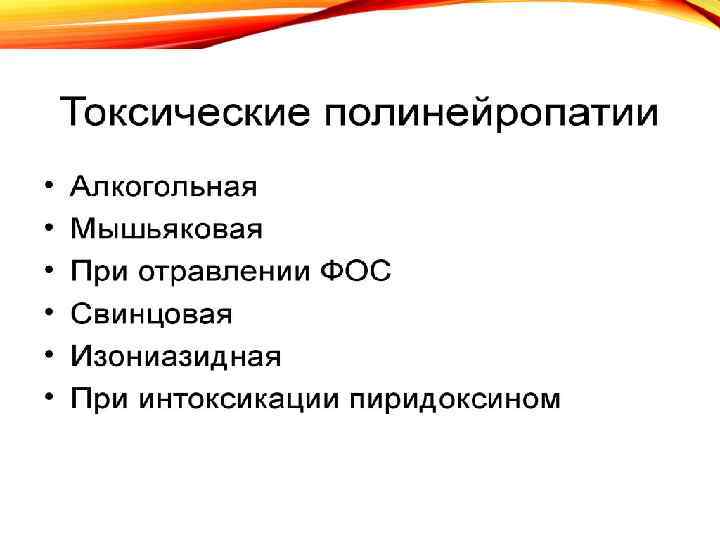 Токсические полинейропатии

• Алкогольная
• Мышьяковая
• При отравлении ФОС
• Свинцовая
• Изониазидная
• При интоксикации пиридоксином